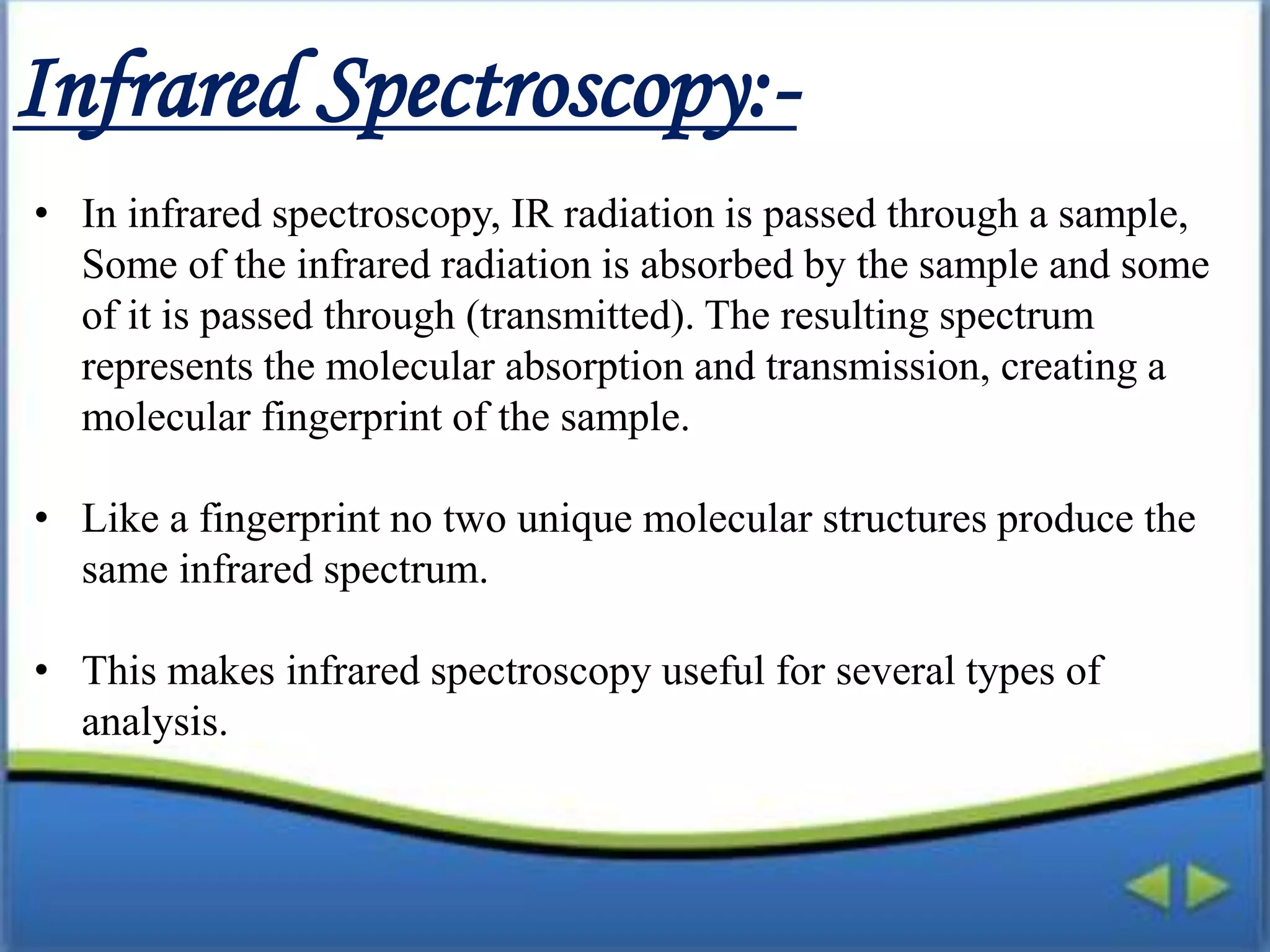 Infrared Spectroscopy:-

• In infrared spectroscopy, IR radiation is passed through a sample, Some of the infrared radiation is absorbed by the sample and some of it is passed through (transmitted). The resulting spectrum represents the molecular absorption and transmission, creating a molecular fingerprint of the sample.

• Like a fingerprint no two unique molecular structures produce the same infrared spectrum.

• This makes infrared spectroscopy useful for several types of analysis.